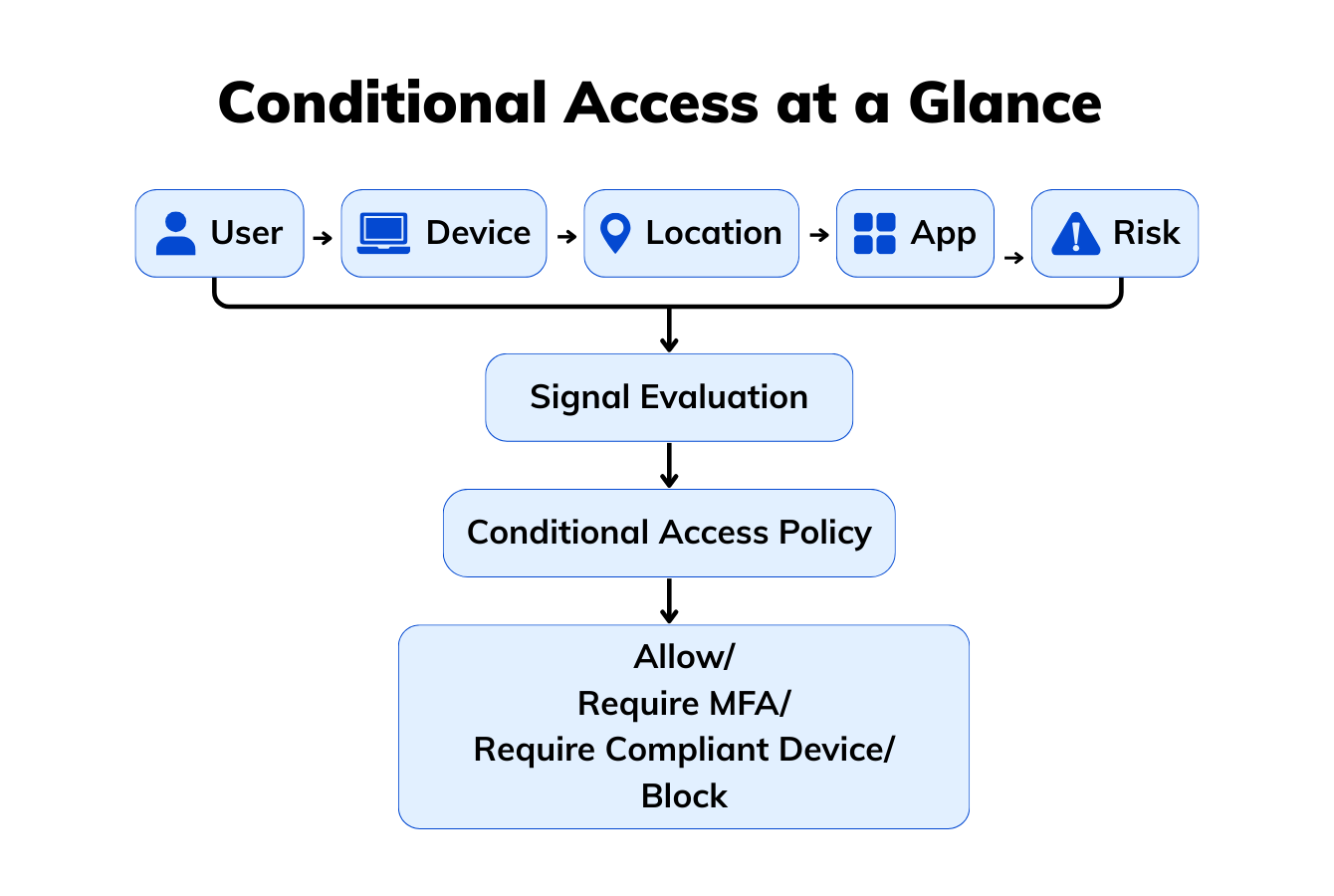 Conditional Access at a Glance

User

Device

Location

App

Risk

Signal Evaluation

Conditional Access Policy

Allow/
Require MFA/
Require Compliant Device/
Block